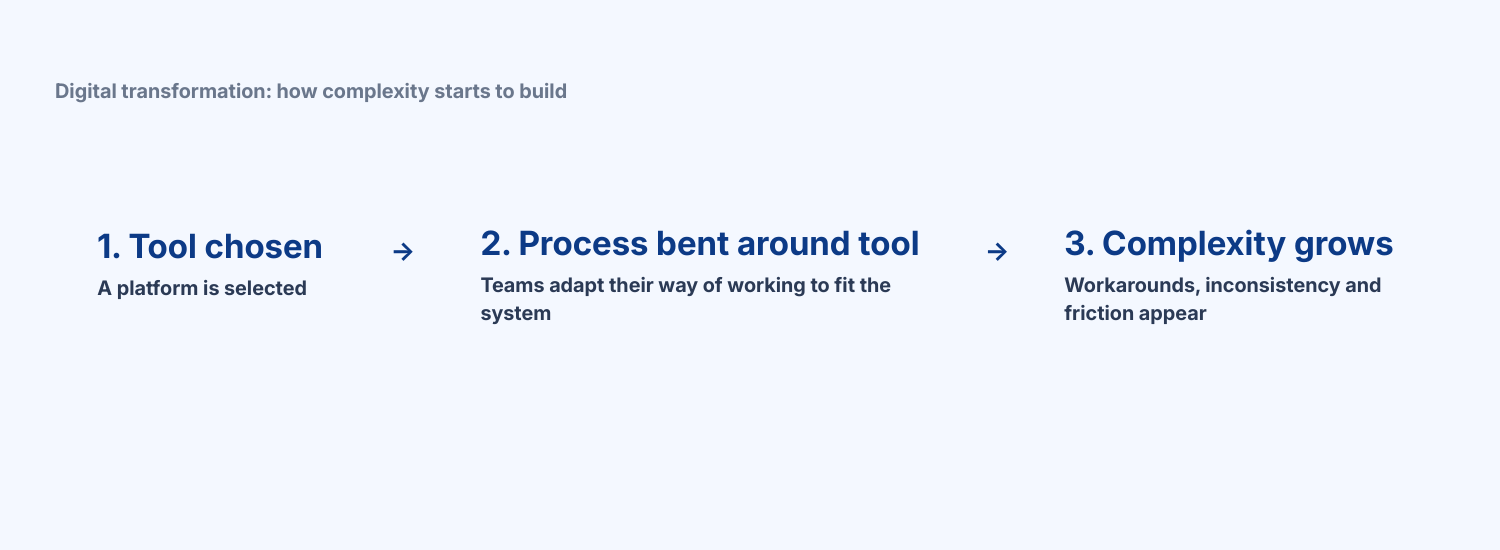 Digital transformation: how complexity starts to build

1. Tool chosen
A platform is selected

→

2. Process bent around tool
Teams adapt their way of working to fit the system

→

3. Complexity grows
Workarounds, inconsistency and friction appear